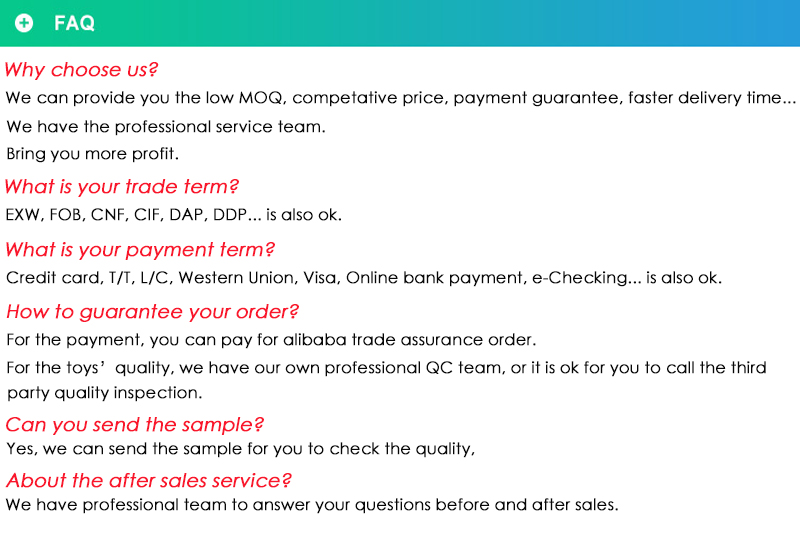 FAQ

Why choose us?

We can provide you the low MOQ, competative price, payment guarantee, faster delivery time...

We have the professional service team.

Bring you more profit.

What is your trade term?

EXW, FOB, CNF, CIF, DAP, DDP... is also ok.

What is your payment term?

Credit card, T/T, L/C, Western Union, Visa, Online bank payment, e-Checking... is also ok.

How to guarantee your order?

For the payment, you can pay for alibaba trade assurance order.

For the toys' quality, we have our own professional QC team, or it is ok for you to call the third party quality inspection.

Can you send the sample?

Yes, we can send the sample for you to check the quality,

About the after sales service?

We have professional team to answer your questions before and after sales.